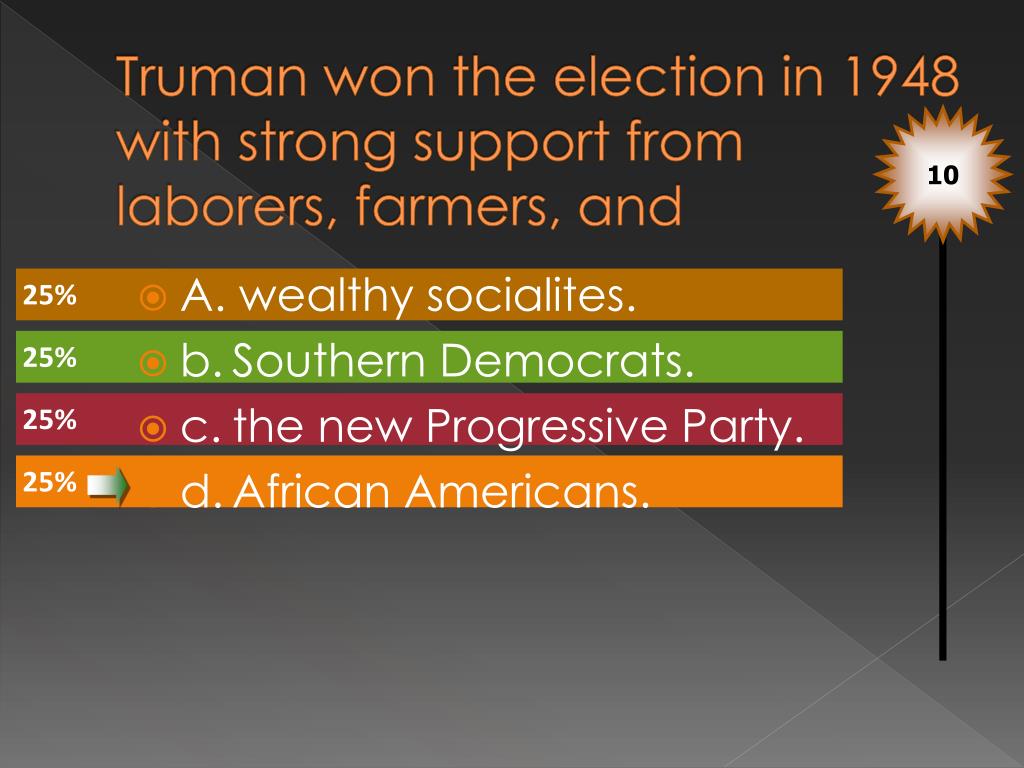 Truman won the election in 1948 with strong support from laborers, farmers, and

10

25% A. wealthy socialites.

25% b. Southern Democrats.

25% c. the new Progressive Party.

25% d. African Americans.